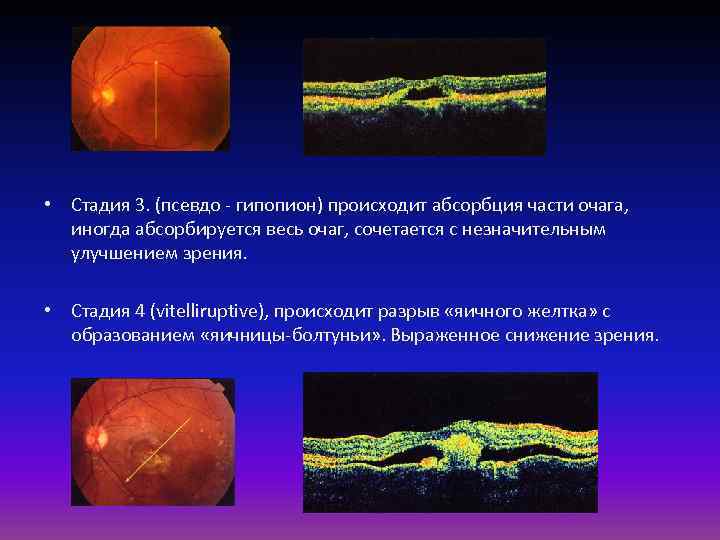 • Стадия 3. (псевдо - гипопион) происходит абсорбция части очага, иногда абсорбируется весь очаг, сочетается с незначительным улучшением зрения.

• Стадия 4 (vitelliruptive), происходит разрыв «яичного желтка» с образованием «яичницы-болтуньи». Выраженное снижение зрения.